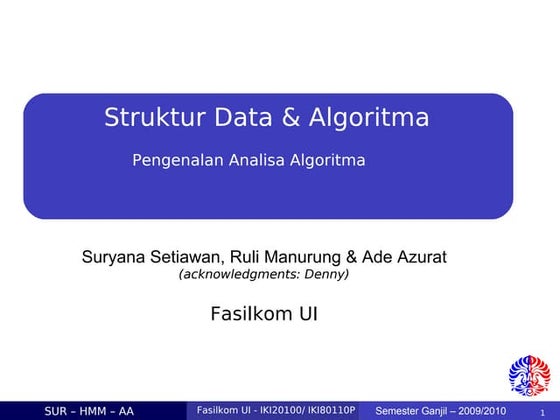 Struktur Data & Algoritma

Pengenalan Analisa Algoritma

Suryana Setiawan, Ruli Manurung & Ade Azurat
(acknowledgments: Denny)

Fasilkom UI

SUR – HMM – AA

Fasilkom UI - IKI20100/ IKI80110P

Semester Ganjil – 2009/2010

1